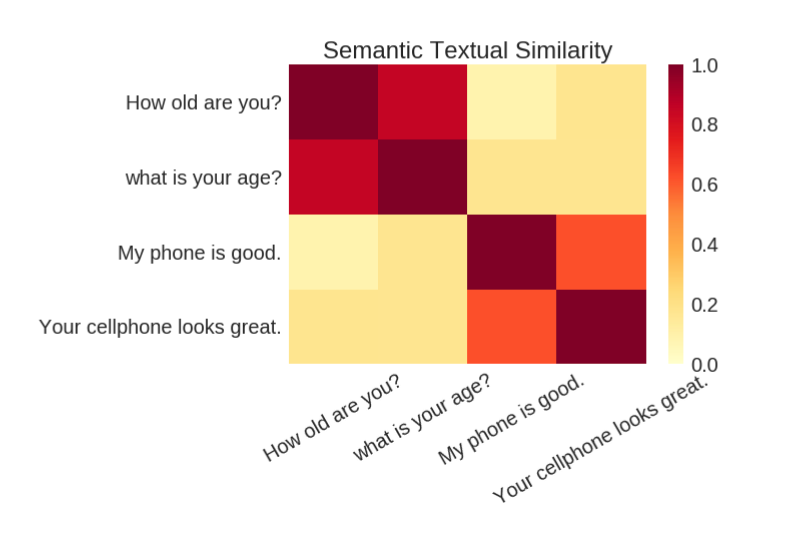 Semantic Textual Similarity

How old are you?
what is your age?
My phone is good.
Your cellphone looks great.

1.0
0.8
0.6
0.4
0.2
0.0

How old are you?
what is your age?
My phone is good.
Your cellphone looks great.